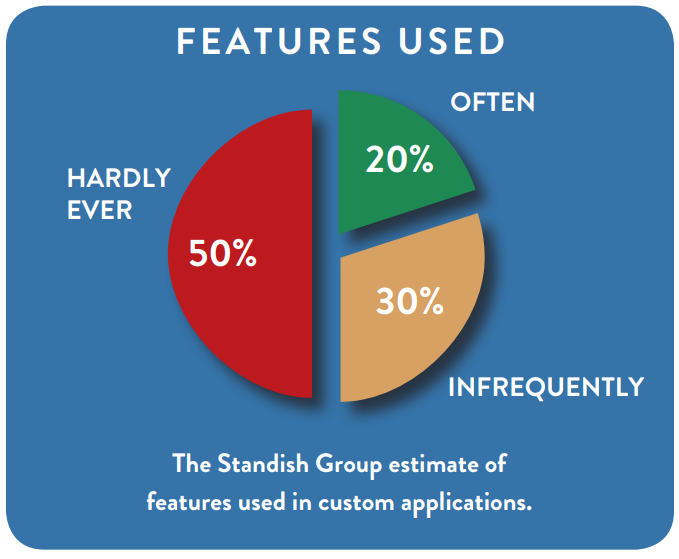 FEATURES USED

OFTEN

20%

HARDLY EVER

50%

30%

INFREQUENTLY

The Standish Group estimate of features used in custom applications.